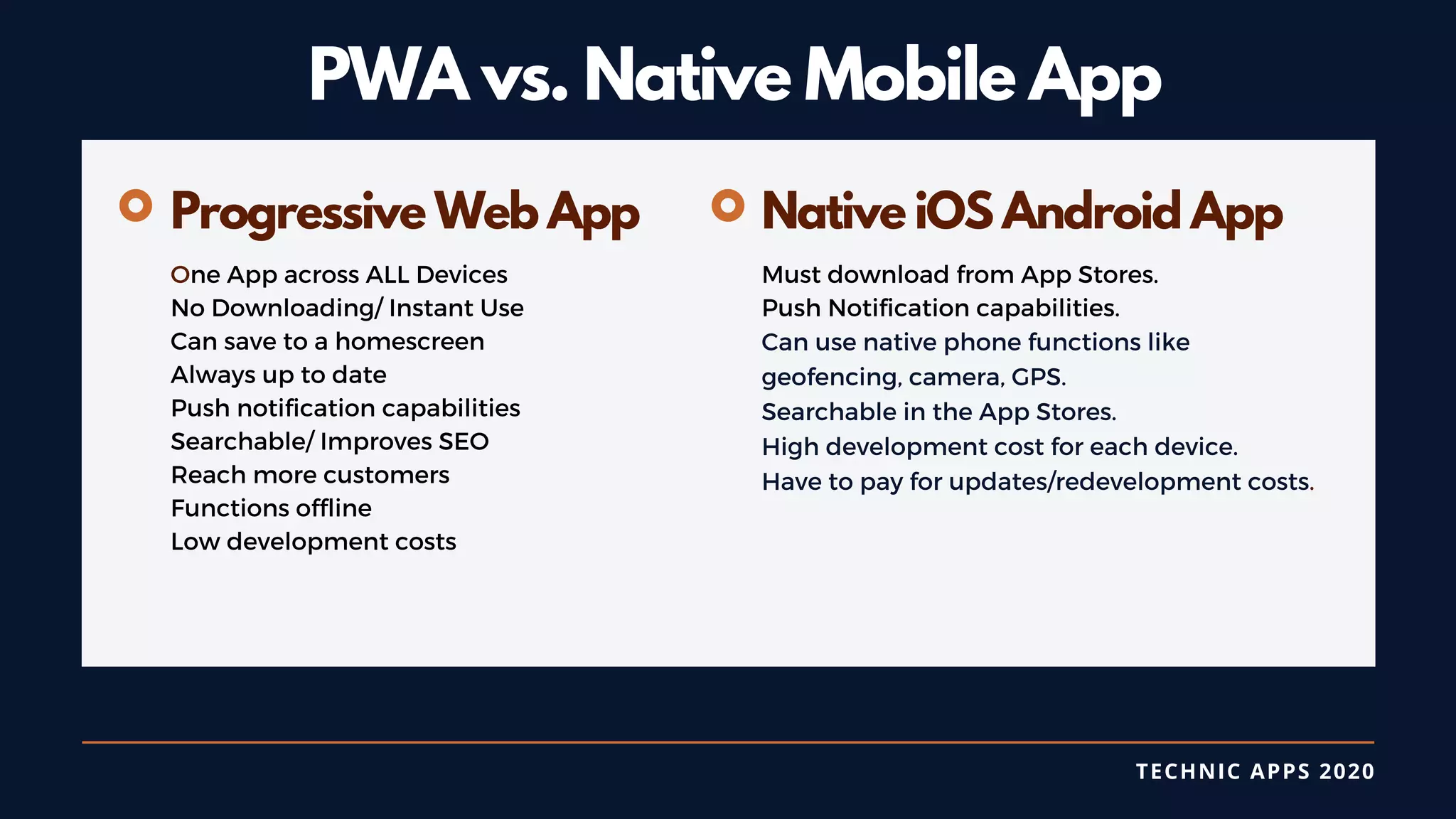 PWA vs. Native Mobile App

Progressive Web App

One App across ALL Devices
No Downloading/ Instant Use
Can save to a homescreen
Always up to date
Push notification capabilities
Searchable/ Improves SEO
Reach more customers
Functions offline
Low development costs

Native iOS Android App

Must download from App Stores.
Push Notification capabilities.
Can use native phone functions like geofencing, camera, GPS.
Searchable in the App Stores.
High development cost for each device.
Have to pay for updates/redevelopment costs.

TECHNIC APPS 2020